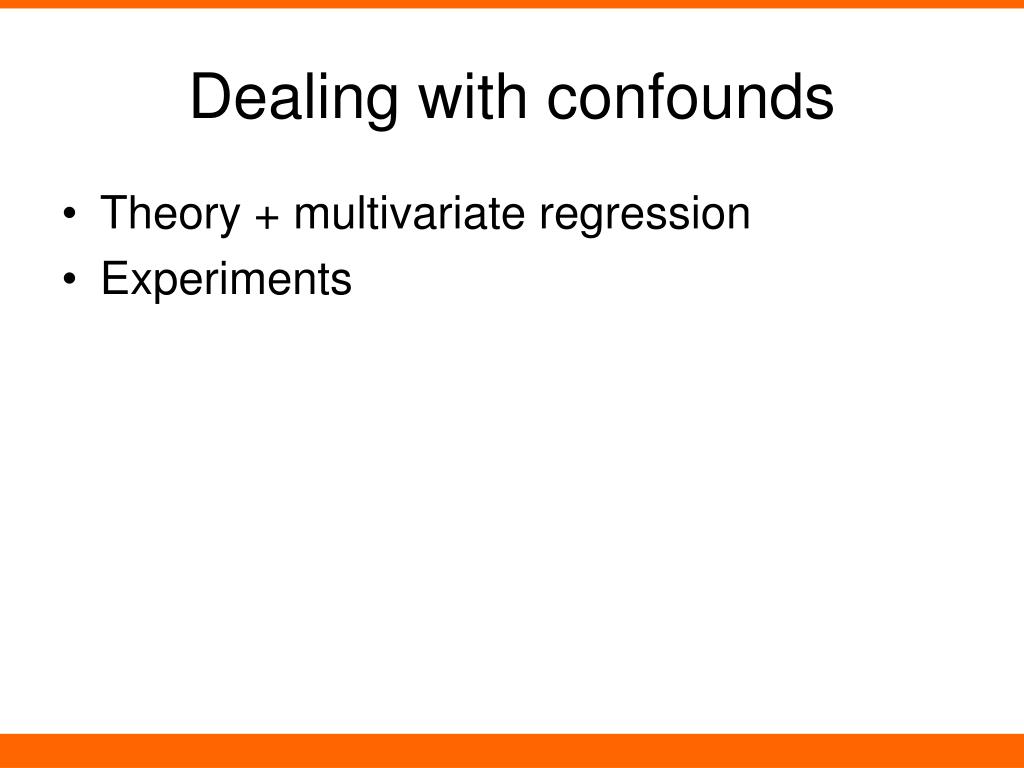 Dealing with confounds

• Theory + multivariate regression
• Experiments